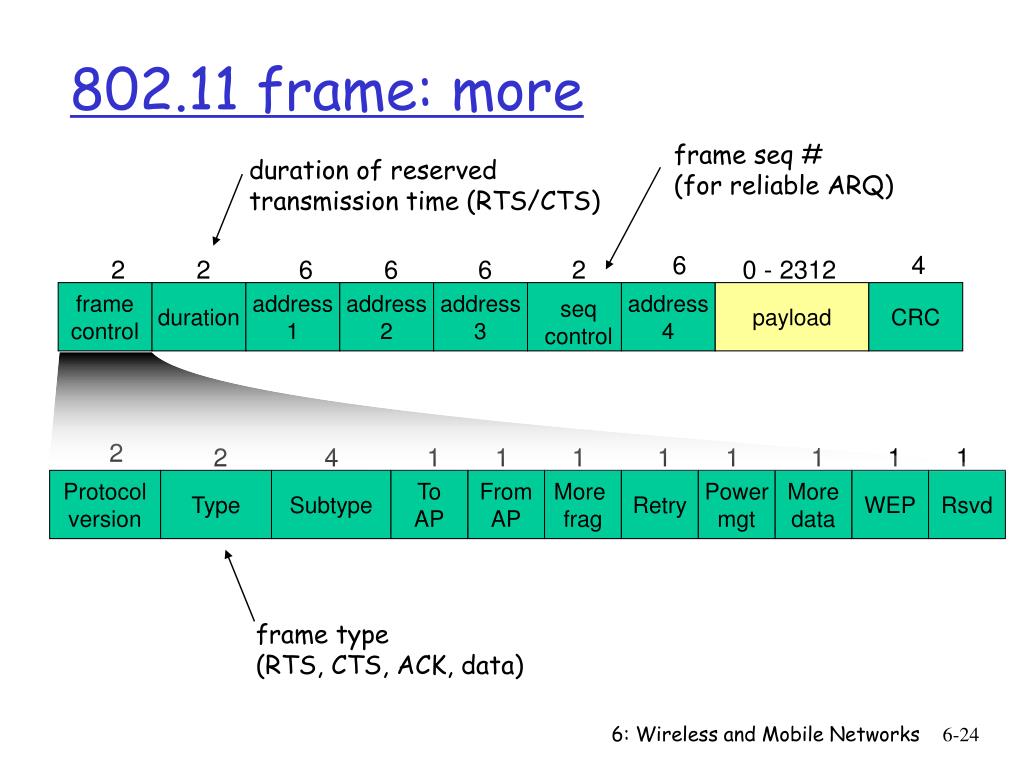 802.11 frame: more

duration of reserved transmission time (RTS/CTS)

frame seq #
(for reliable ARQ)

| 2 | 2 | 6 | 6 | 6 | 2 | 6 | 0 - 2312 | 4 |
|---|---|---|---|---|---|---|---|---|
| frame control | duration | address 1 | address 2 | address 3 | seq control | address 4 | payload | CRC |

| 2 | 2 | 4 | 1 | 1 | 1 | 1 | 1 | 1 | 1 | 1 |
|---|---|---|---|---|---|---|---|---|---|---|
| Protocol version | Type | Subtype | To AP | From AP | More frag | Retry | Power mgt | More data | WEP | Rsvd |

frame type
(RTS, CTS, ACK, data)

6: Wireless and Mobile Networks 6-24